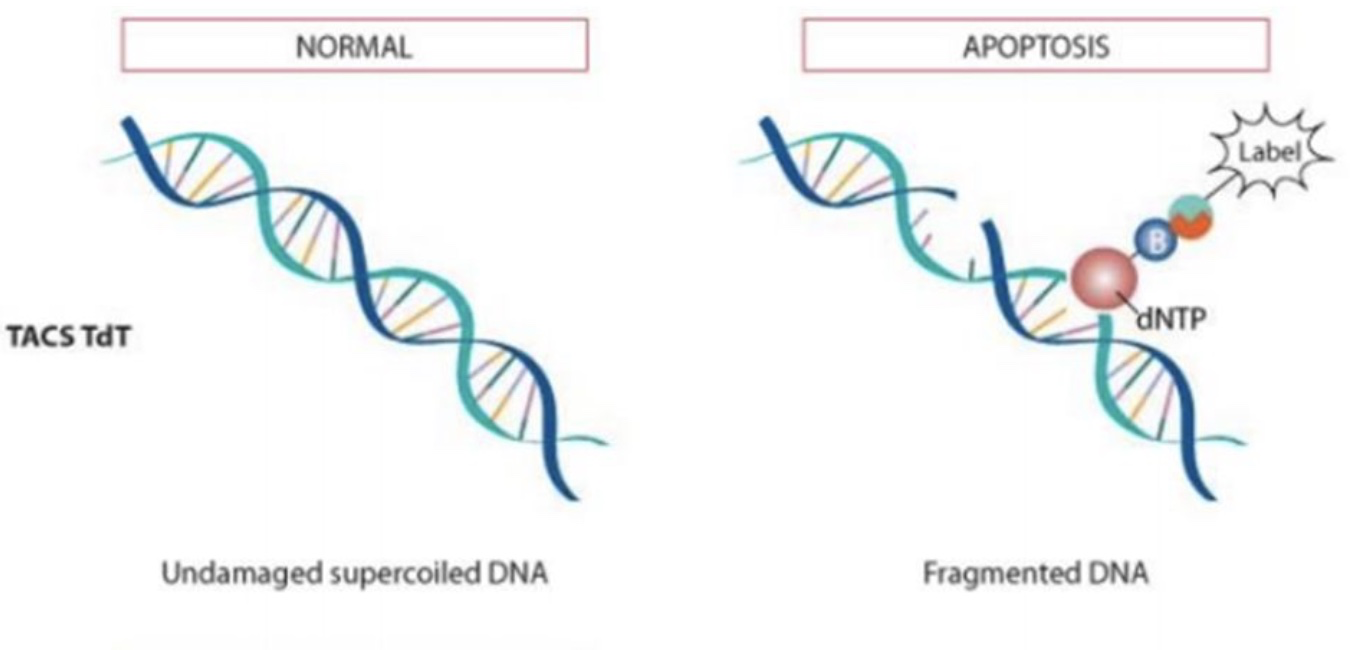 NORMAL

APOPTOSIS

TACS TdT

Label

B

dNTP

Undamaged supercoiled DNA

Fragmented DNA